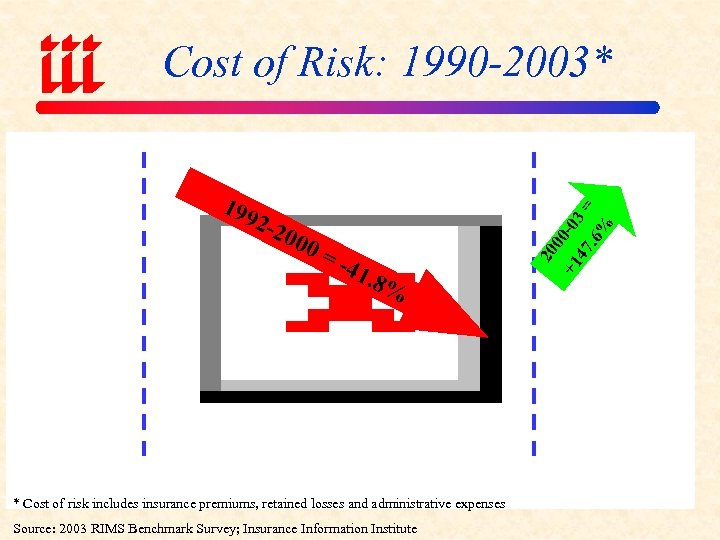 iii

Cost of Risk: 1990-2003*

1992-2000 = -41.8%

2000-03 = +147.6%

* Cost of risk includes insurance premiums, retained losses and administrative expenses

Source: 2003 RIMS Benchmark Survey; Insurance Information Institute